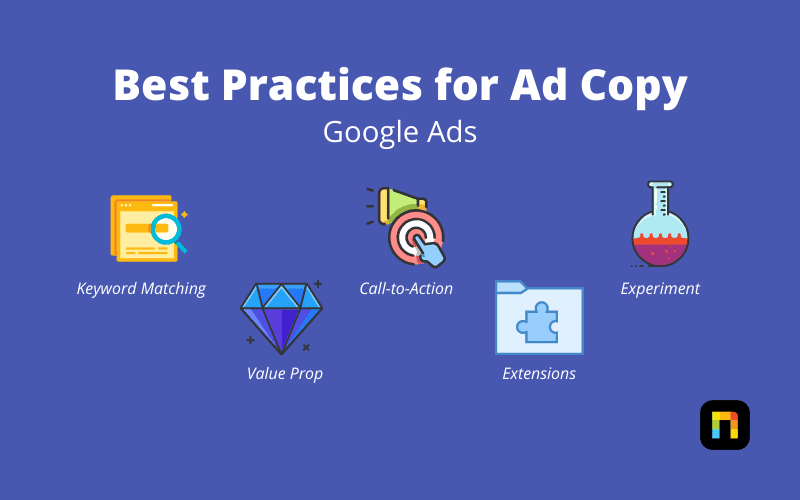 Best Practices for Ad Copy
Google Ads

Keyword Matching

Value Prop

Call-to-Action

Extensions

Experiment